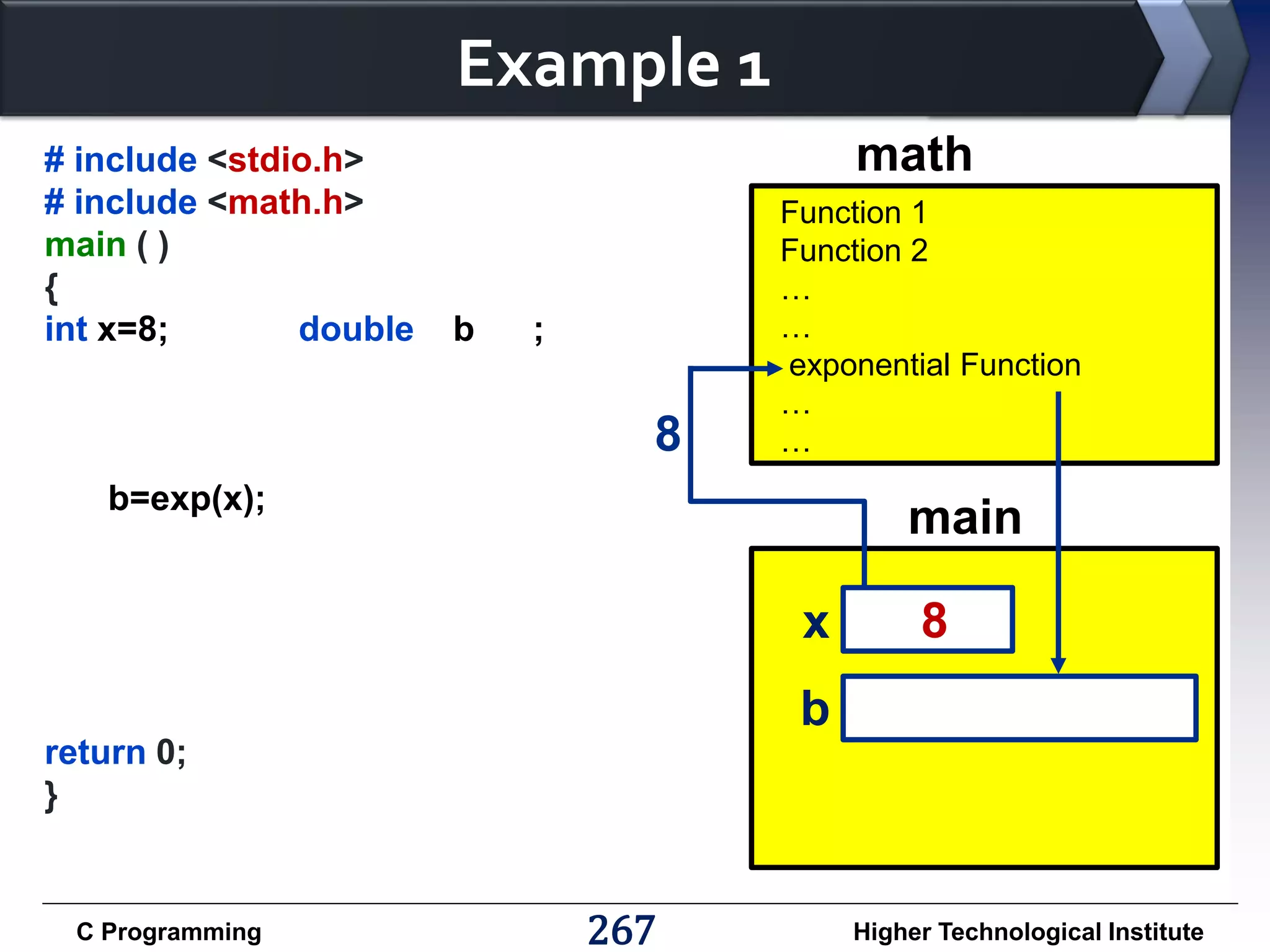 Example 1

# include <stdio.h>
# include <math.h>
main ( )
{
int x=8; double b ;

b=exp(x);

return 0;
}

math

Function 1
Function 2
…
…
exponential Function
…
…

8

main

x 8
b

C Programming 267 Higher Technological Institute